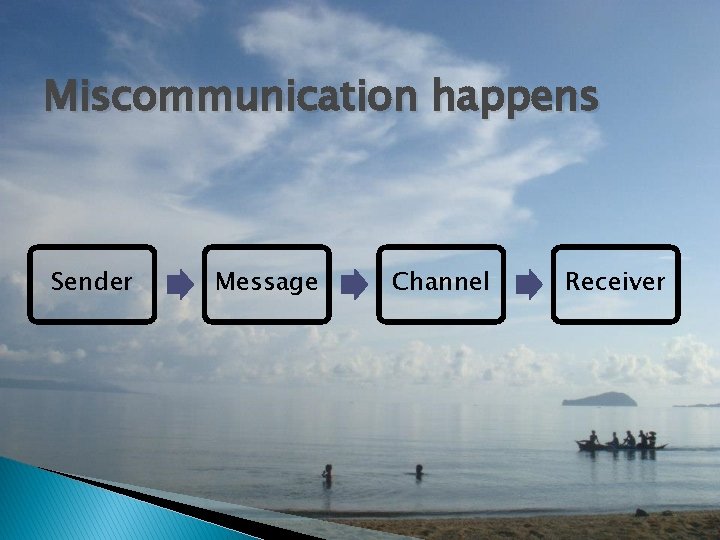 Miscommunication happens

Sender

Message

Channel

Receiver